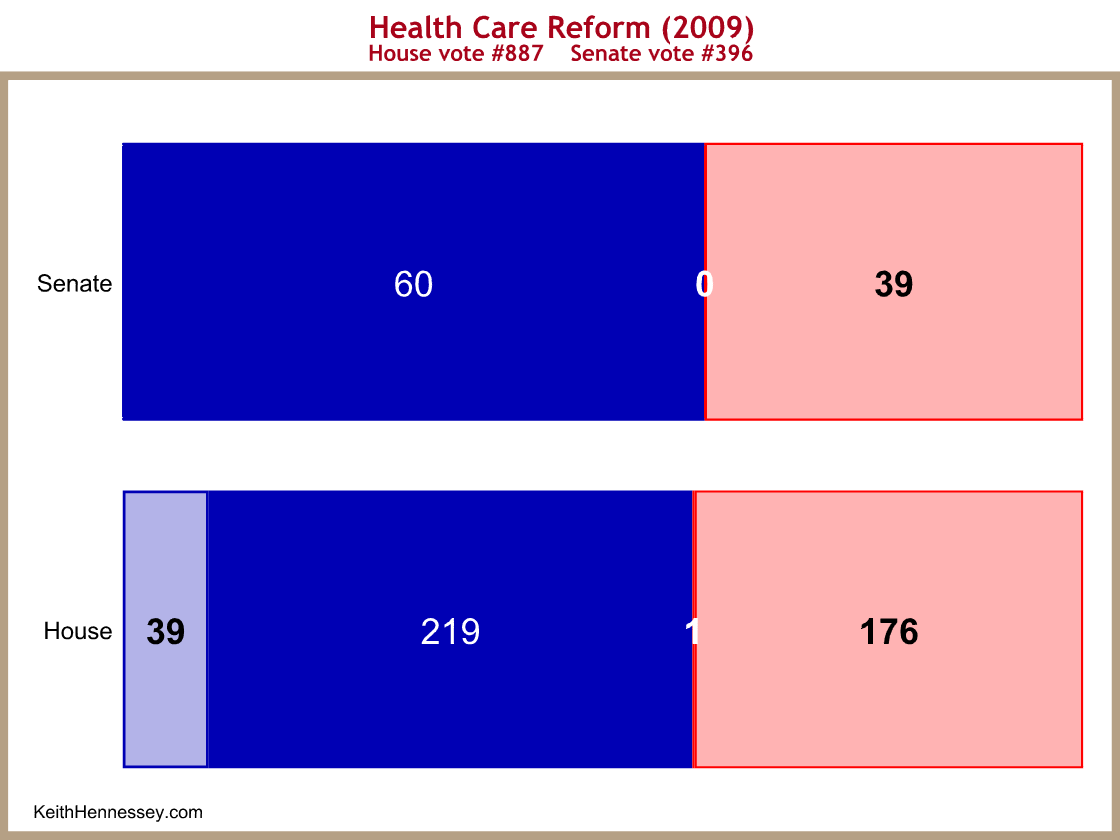 Health Care Reform (2009)
House vote #887 Senate vote #396

Senate 60 0 39

House 39 219 1 176

KeithHennessey.com